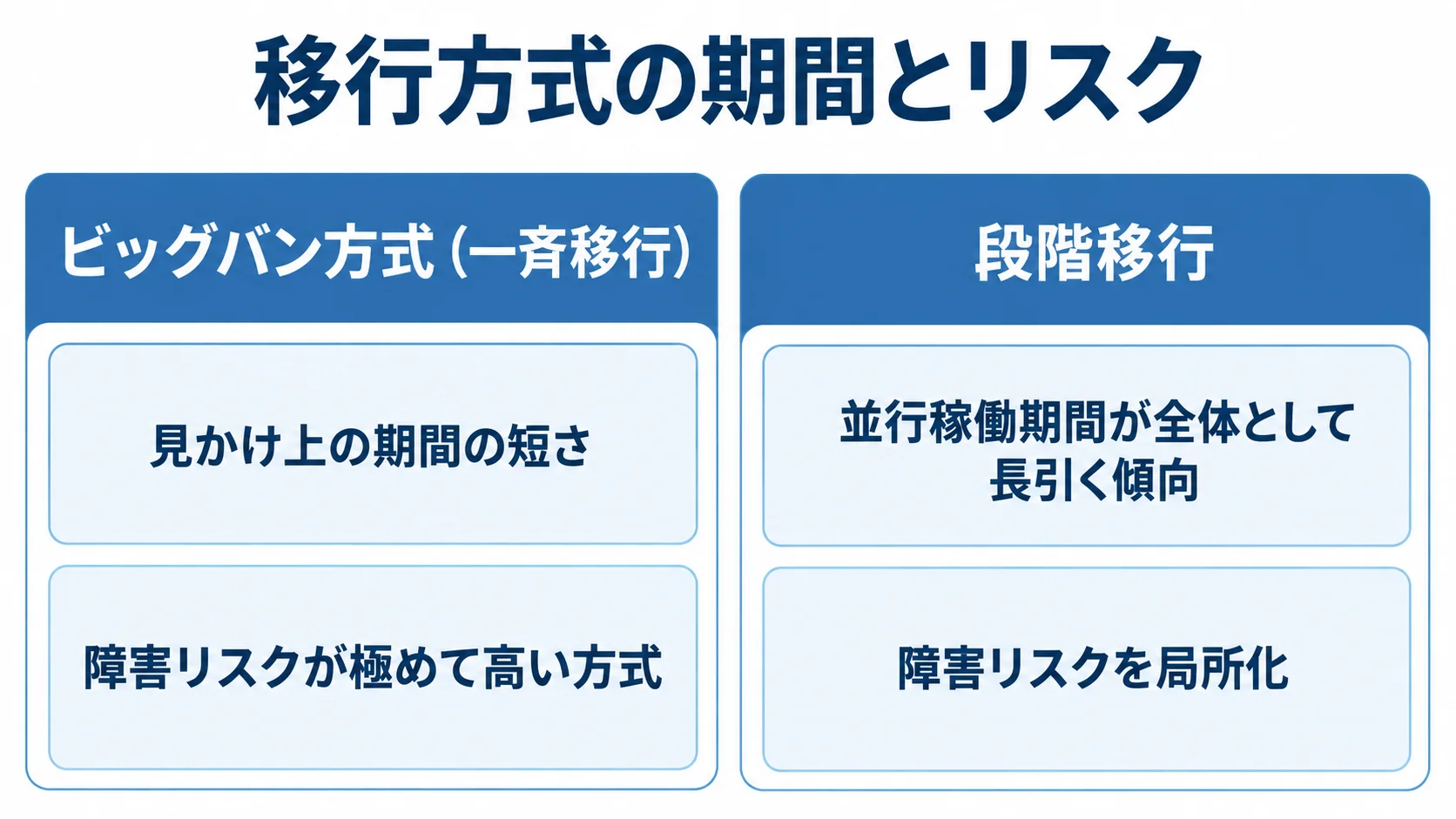 移行方式の期間とリスク

ビッグバン方式(一斉移行)

見かけ上の期間の短さ

障害リスクが極めて高い方式

段階移行

並行稼働期間が全体として長引く傾向

障害リスクを局所化